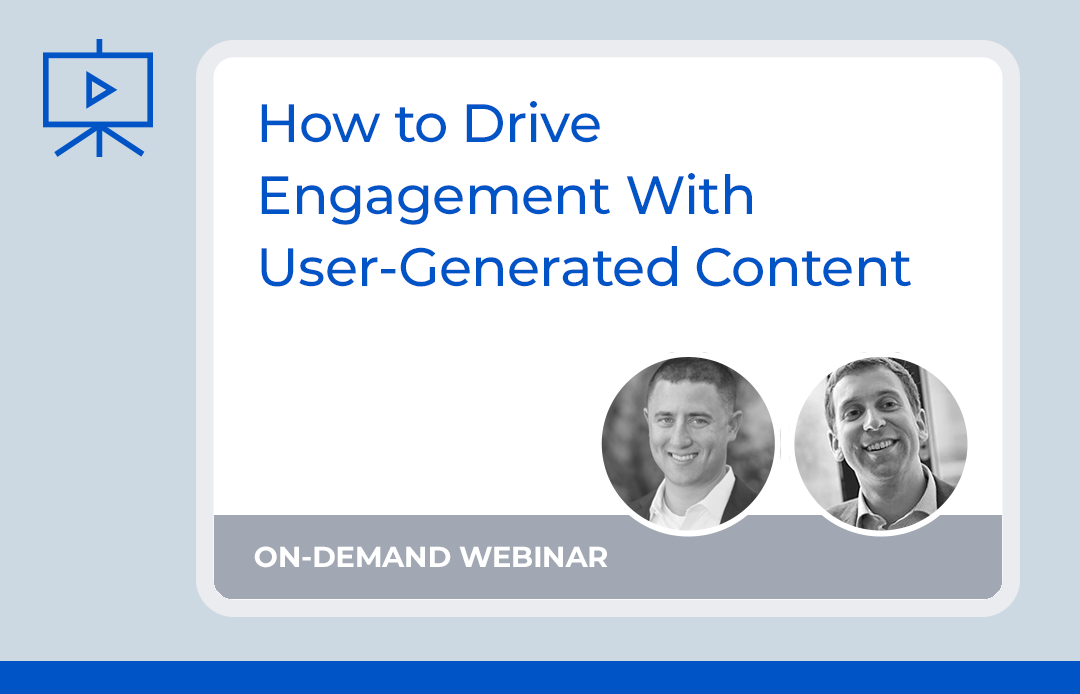 How to Drive Engagement With User-Generated Content

ON-DEMAND WEBINAR